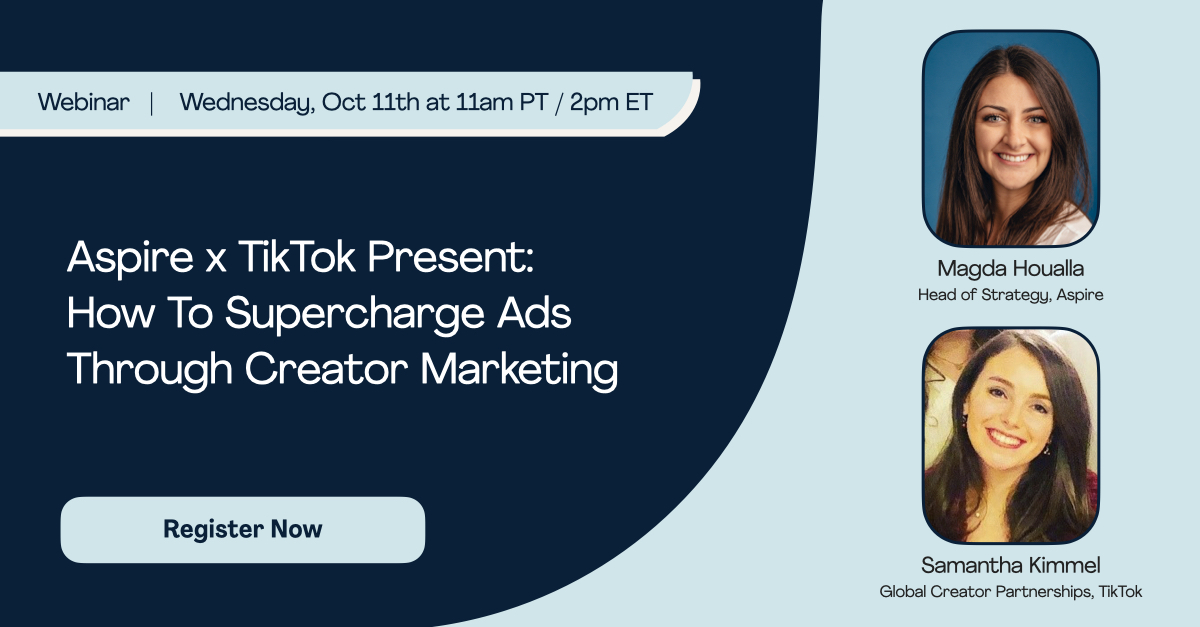 Webinar | Wednesday, Oct 11th at 11am PT / 2pm ET

Aspire x TikTok Present: How To Supercharge Ads Through Creator Marketing

Register Now

Magda Houalla
Head of Strategy, Aspire

Samantha Kimmel
Global Creator Partnerships, TikTok